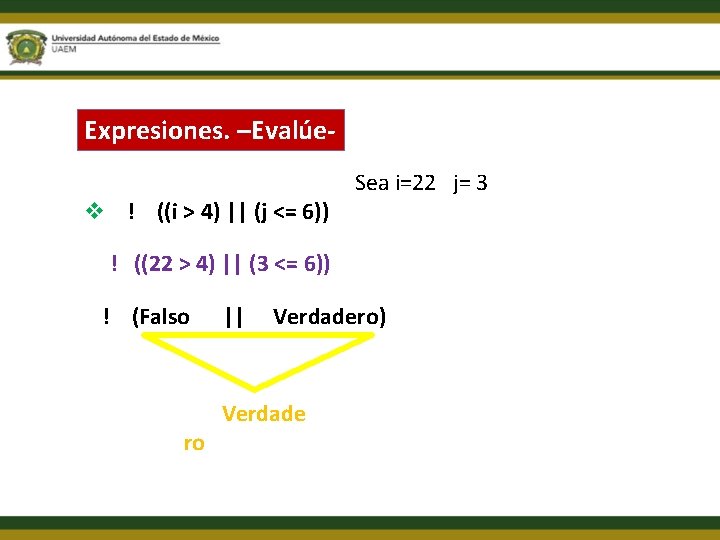 Universidad Autónoma del Estado de México
UAEM

Expresiones. –Evalúe-

Sea i=22 j= 3

❖ ! ((i > 4) || (j <= 6))

! ((22 > 4) || (3 <= 6))

! (Falso || Verdadero)

Verdade
ro